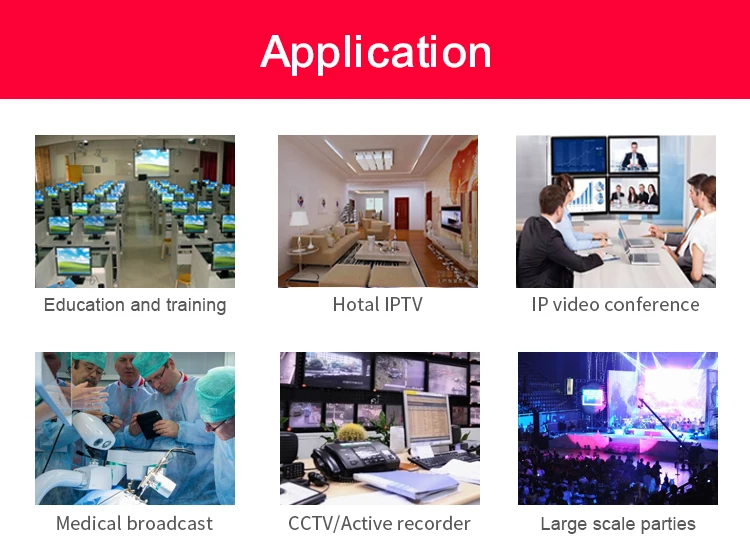 Application

Education and training

Hotal IPTV

IP video conference

Medical broadcast

CCTV/Active recorder

Large scale parties